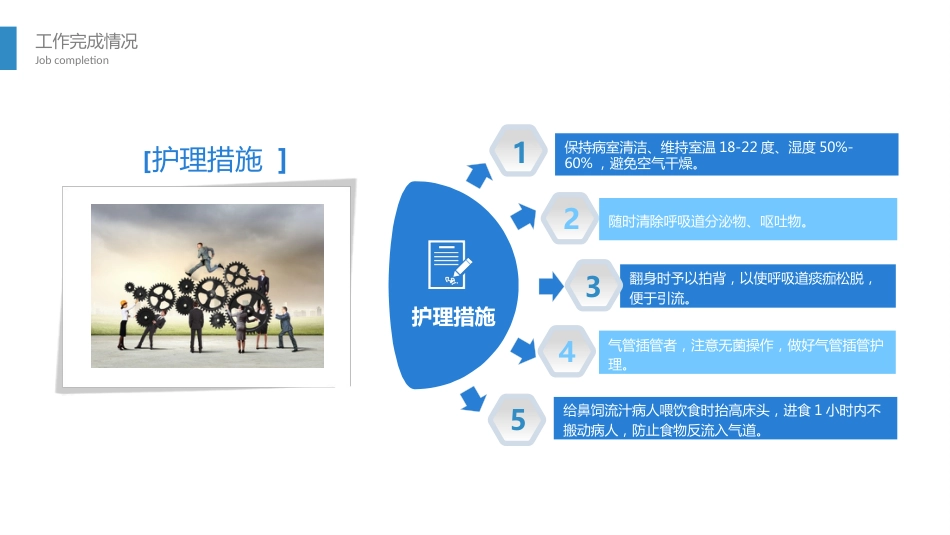 工作完成情况
Job completion

[护理措施 ]

护理措施

1
保持病室清洁、维持室温 18-22 度、湿度 50%-60% ，避免空气干燥。

2
随时清除呼吸道分泌物、呕吐物。

3
翻身时予以拍背，以使呼吸道痰痂松脱，便于引流。

4
气管插管者，注意无菌操作，做好气管插管护理。

5
给鼻饲流汁病人喂饮食时抬高床头，进食 1 小时内不搬动病人，防止食物反流入气道。